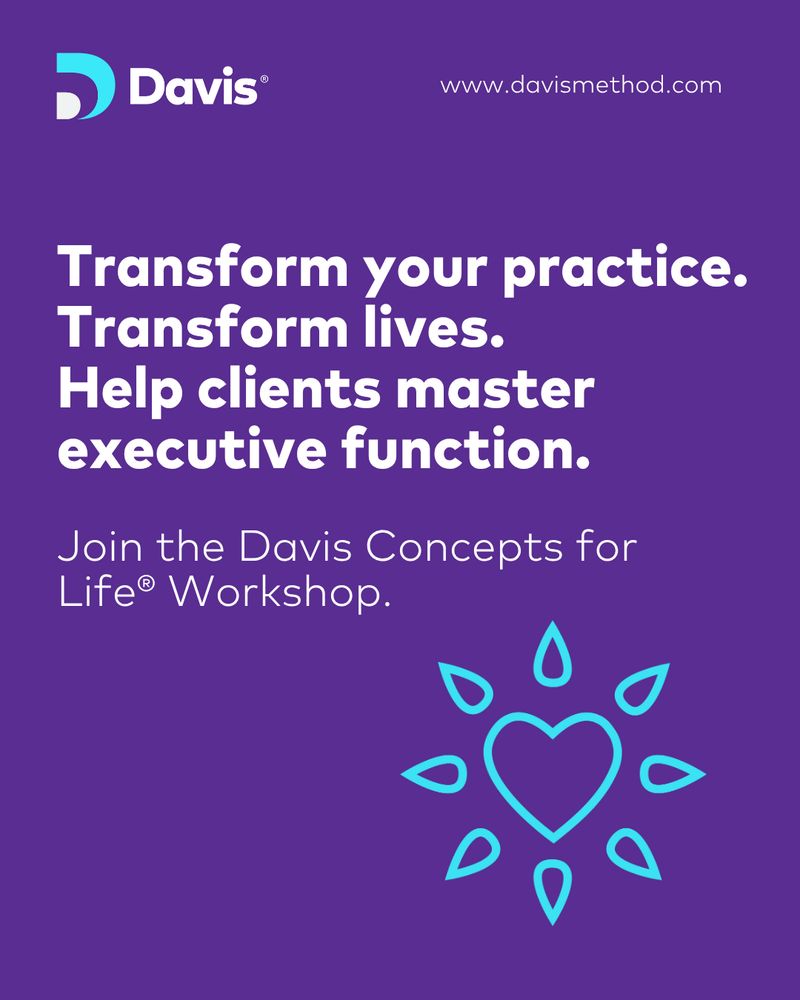 Davis®

www.davismethod.com

Transform your practice.
Transform lives.
Help clients master executive function.

Join the Davis Concepts for Life® Workshop.